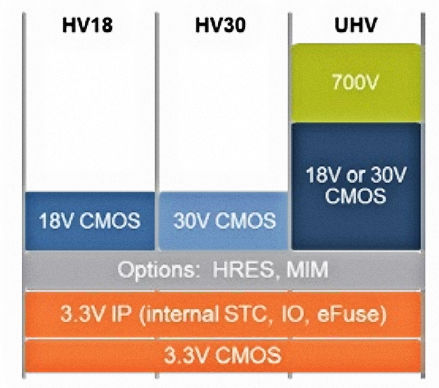 HV18
HV30
UHV

700V

18V or 30V CMOS

18V CMOS
30V CMOS

Options: HRES, MIM

3.3V IP (internal STC, IO, eFuse)

3.3V CMOS